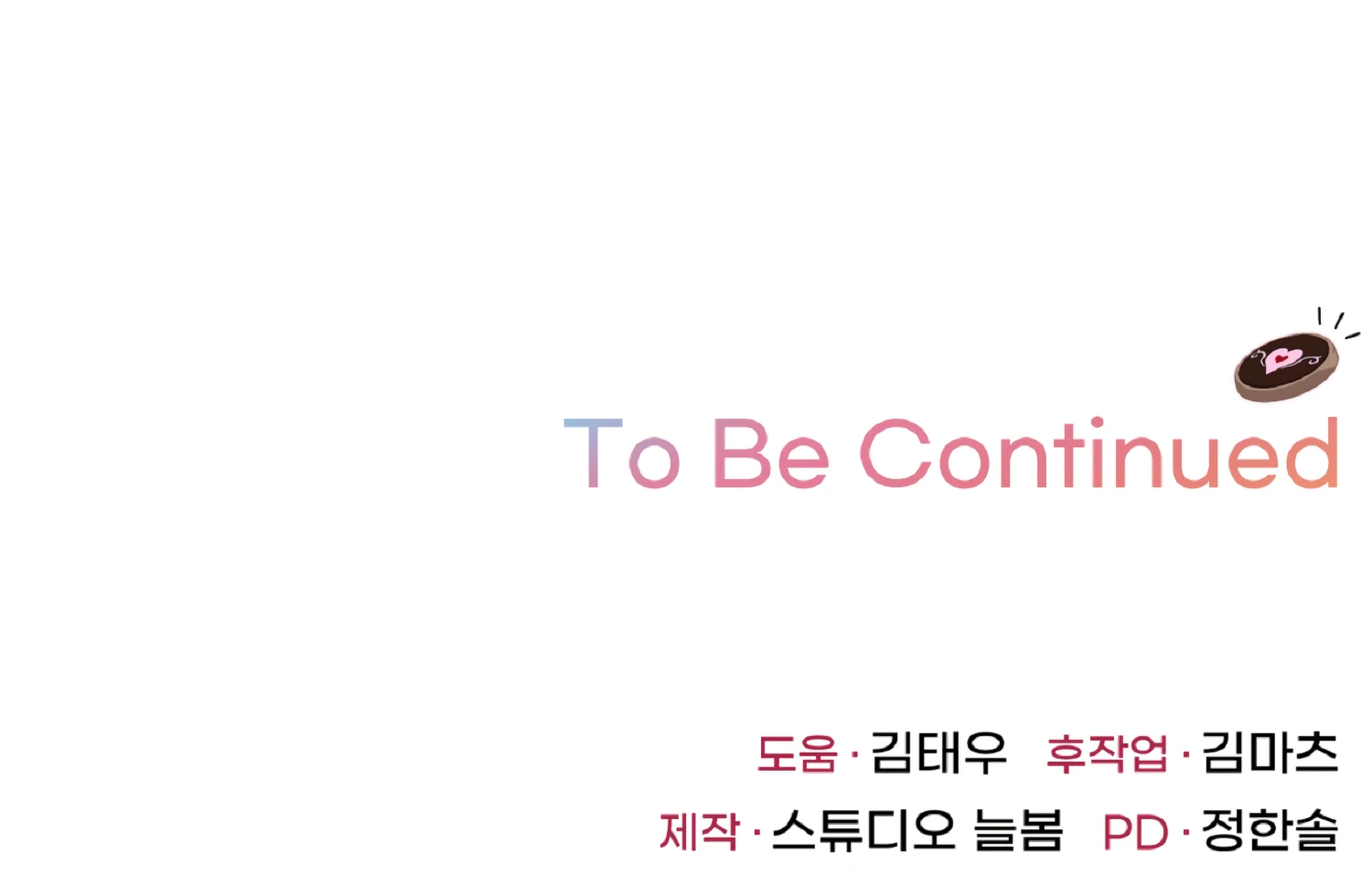 To Be Continued

도움 · 김태우 후작업 · 김마츠

제작 · 스튜디오 늘봄 PD · 정한솔